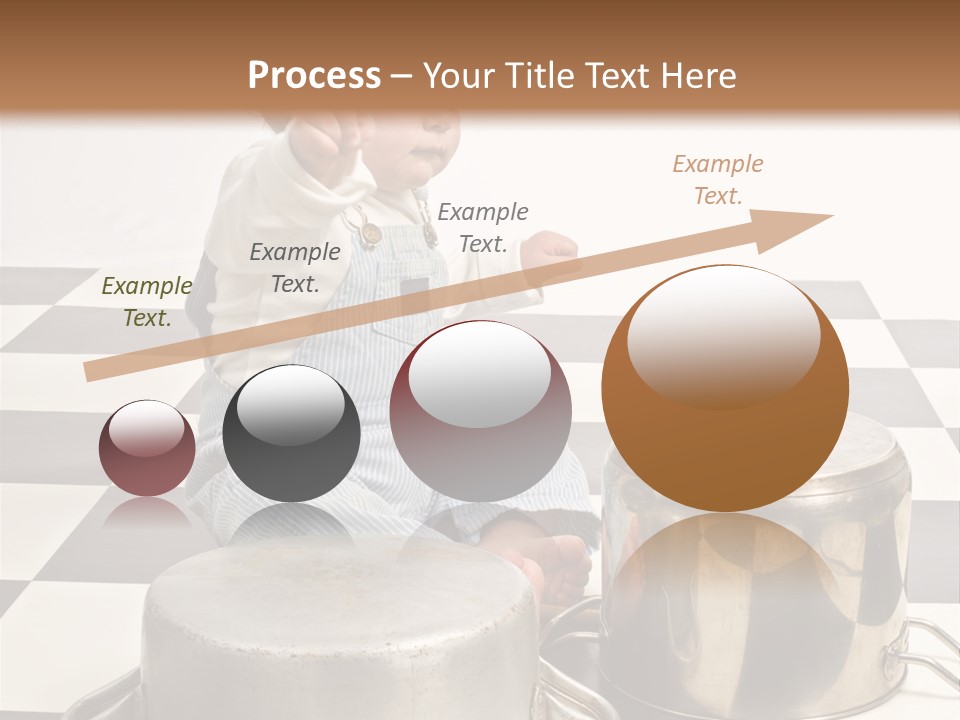 Process – Your Title Text Here

Example Text.

Example Text.

Example Text.

Example Text.